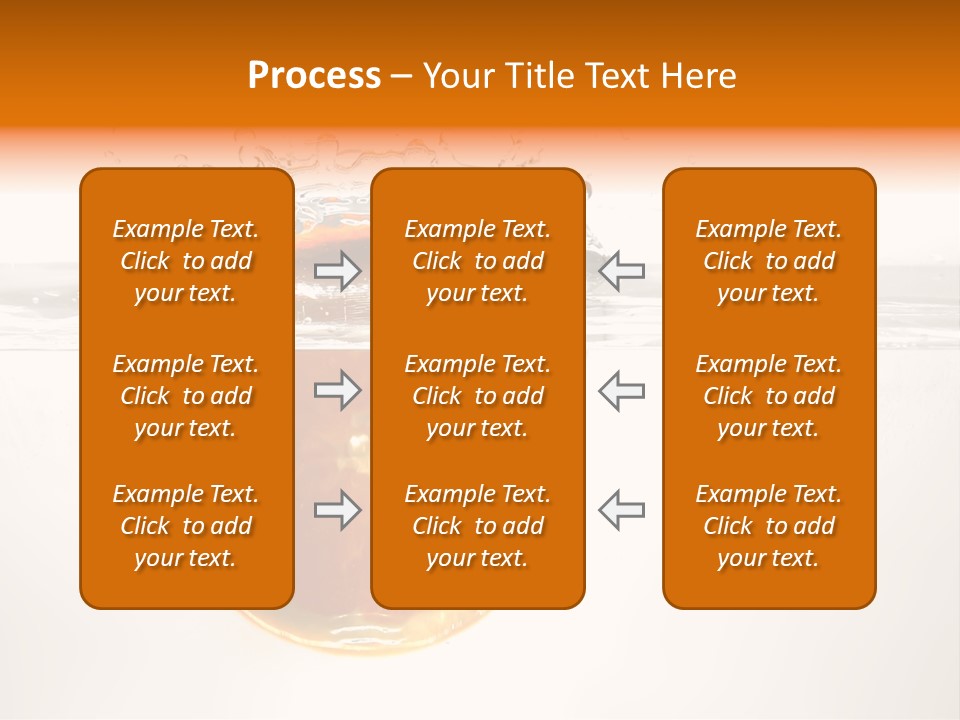 Process – Your Title Text Here

Example Text. Click to add your text.

Example Text. Click to add your text.

Example Text. Click to add your text.

Example Text. Click to add your text.

Example Text. Click to add your text.

Example Text. Click to add your text.

Example Text. Click to add your text.

Example Text. Click to add your text.

Example Text. Click to add your text.